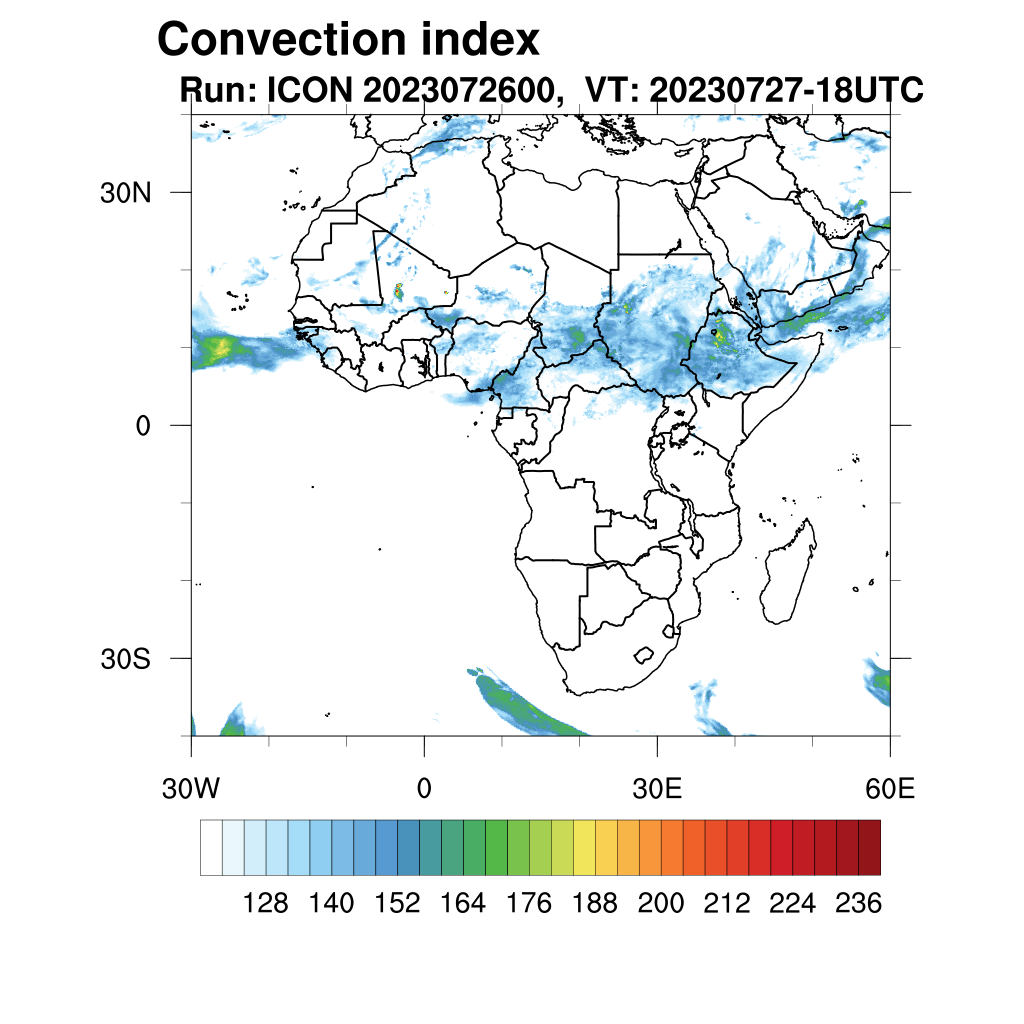 Convection index
Run: ICON 2023072600, VT: 20230727-18UTC

30N
0
30S

30W
0
30E
60E

128 140 152 164 176 188 200 212 224 236